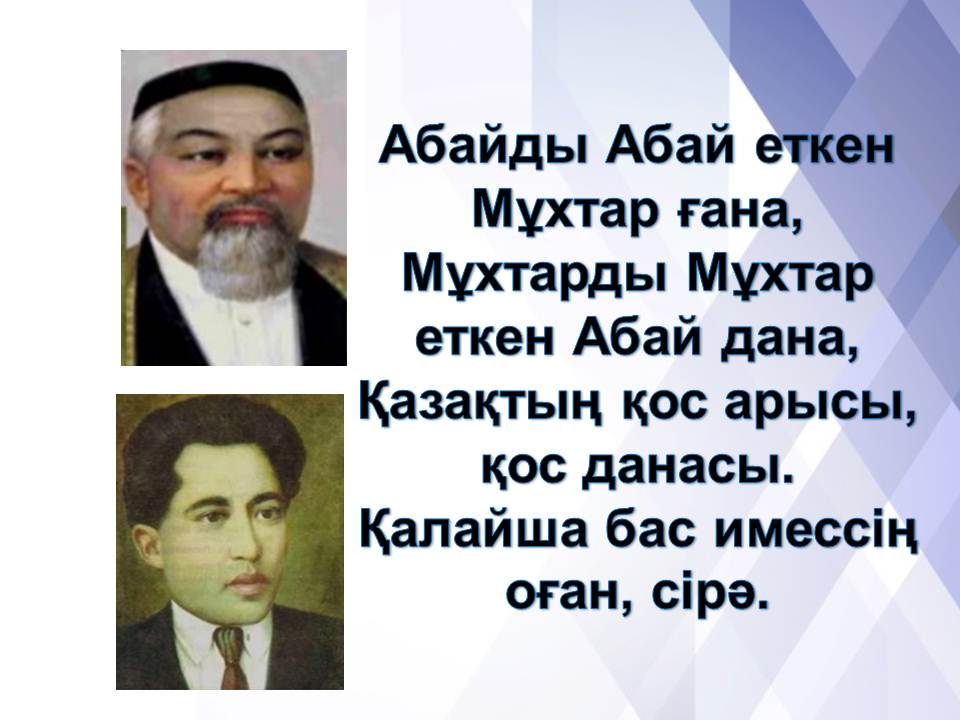 Абайды Абай еткен Мұхтар ғана, Мұхтарды Мұхтар еткен Абай дана, Қазақтың қос арысы, қос данасы. Қалайша бас имессің оған, сірә.